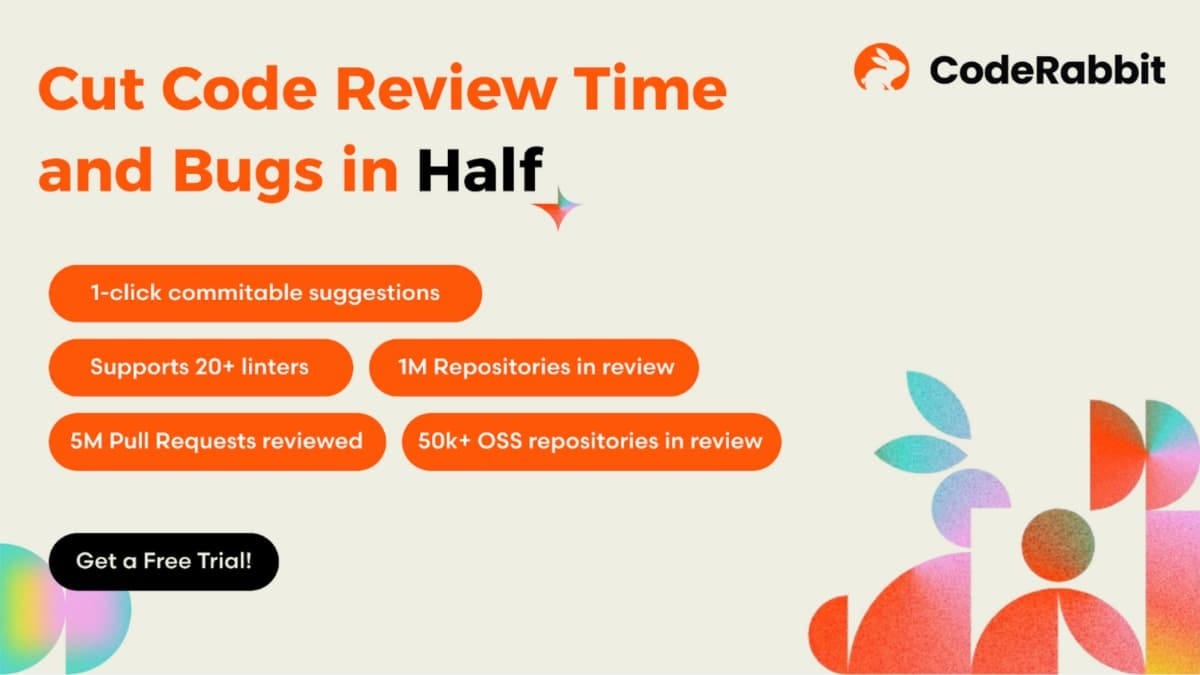 CodeRabbit

Cut Code Review Time and Bugs in Half

1-click commitable suggestions

Supports 20+ linters

1M Repositories in review

5M Pull Requests reviewed

50k+ OSS repositories in review

Get a Free Trial!